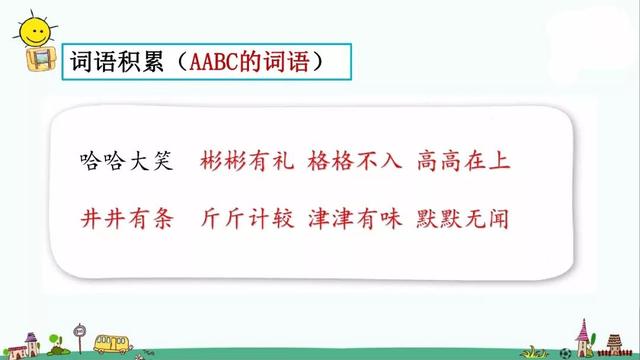 词语积累（AABC的词语）

哈哈大笑 彬彬有礼 格格不入 高高在上

井井有条 斤斤计较 津津有味 默默无闻